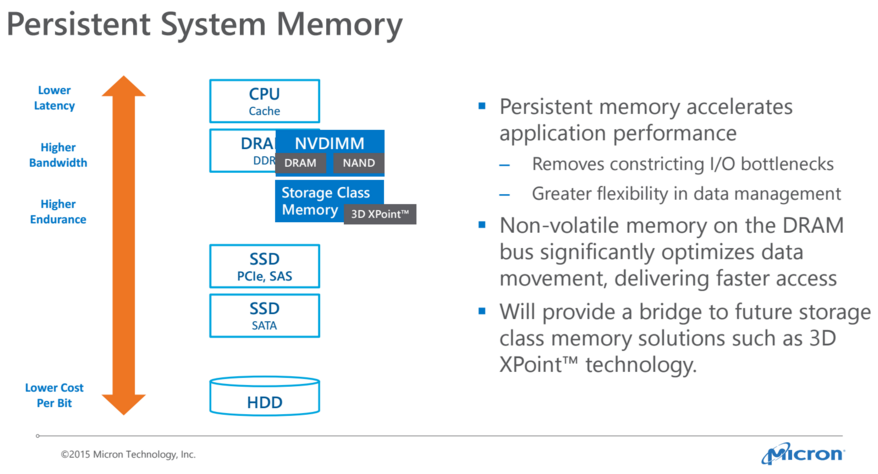 Persistent System Memory

Lower Latency

Higher Bandwidth

Higher Endurance

Lower Cost Per Bit

CPU
Cache

DRA
DDR

NVDIMM
DRAM NAND

Storage Class Memory
3D XPoint™

SSD
PCIe, SAS

SSD
SATA

HDD

▪ Persistent memory accelerates application performance
– Removes constricting I/O bottlenecks
– Greater flexibility in data management
▪ Non-volatile memory on the DRAM bus significantly optimizes data movement, delivering faster access
▪ Will provide a bridge to future storage class memory solutions such as 3D XPoint™ technology.

©2015 Micron Technology, Inc.

Micron